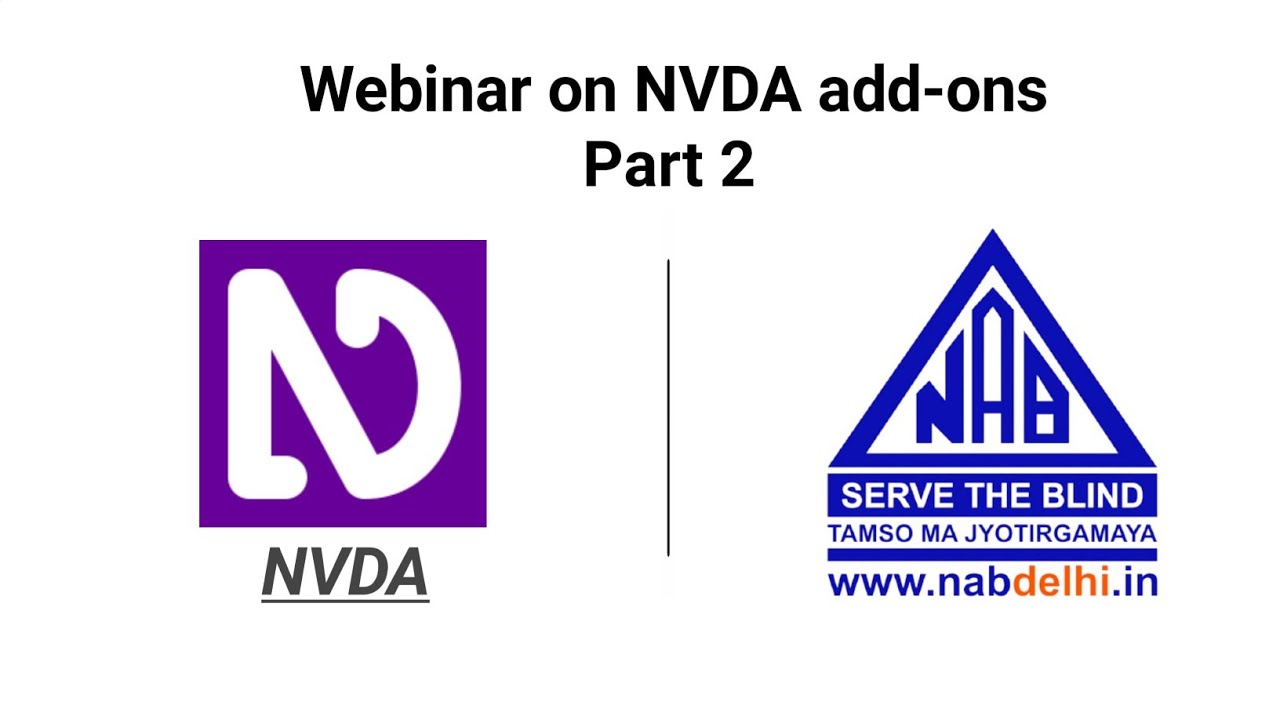 Webinar on NVDA add-ons
Part 2

NVDA

NAB
SERVE THE BLIND
TAMSO MA JYOTIRGAMAYA
www.nabdelhi.in